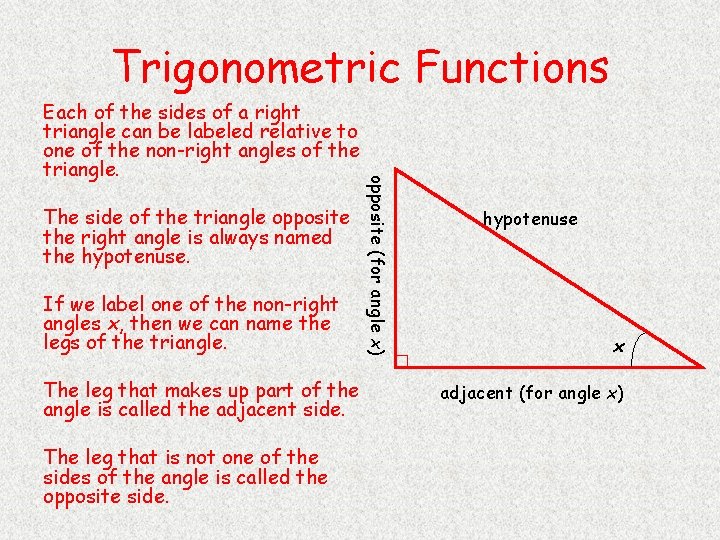 Trigonometric Functions

Each of the sides of a right triangle can be labeled relative to one of the non-right angles of the triangle.

The side of the triangle opposite the right angle is always named the hypotenuse.

If we label one of the non-right angles $x$, then we can name the legs of the triangle.

The leg that makes up part of the angle is called the adjacent side.

The leg that is not one of the sides of the angle is called the opposite side.

opposite (for angle $x$)

hypotenuse

$x$

adjacent (for angle $x$)